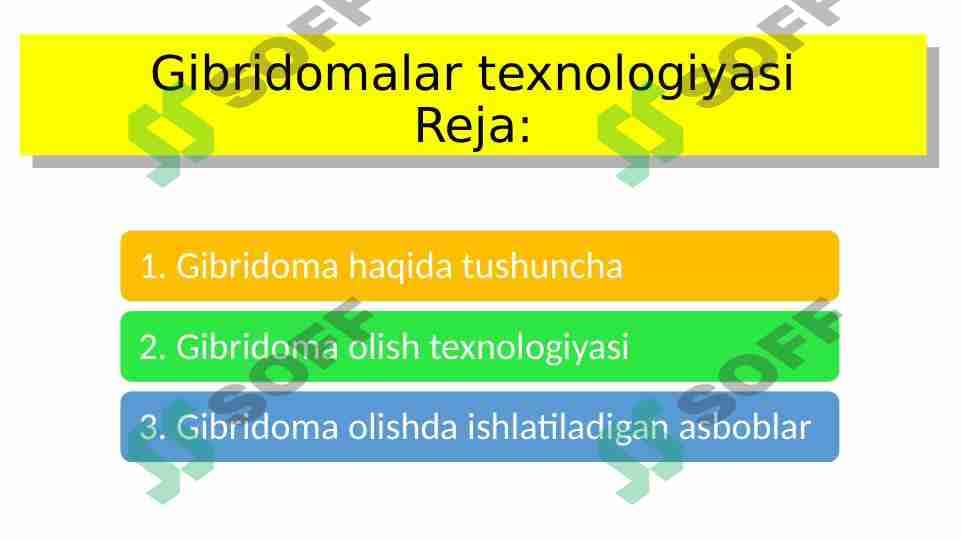 Gibridomalar texnologiyasi
Reja:

1. Gibridoma haqida tushuncha

2. Gibridoma olish texnologiyasi

3. Gibridoma olishda ishlatiladigan asboblar

SOFF SOFF SOFF SOFF